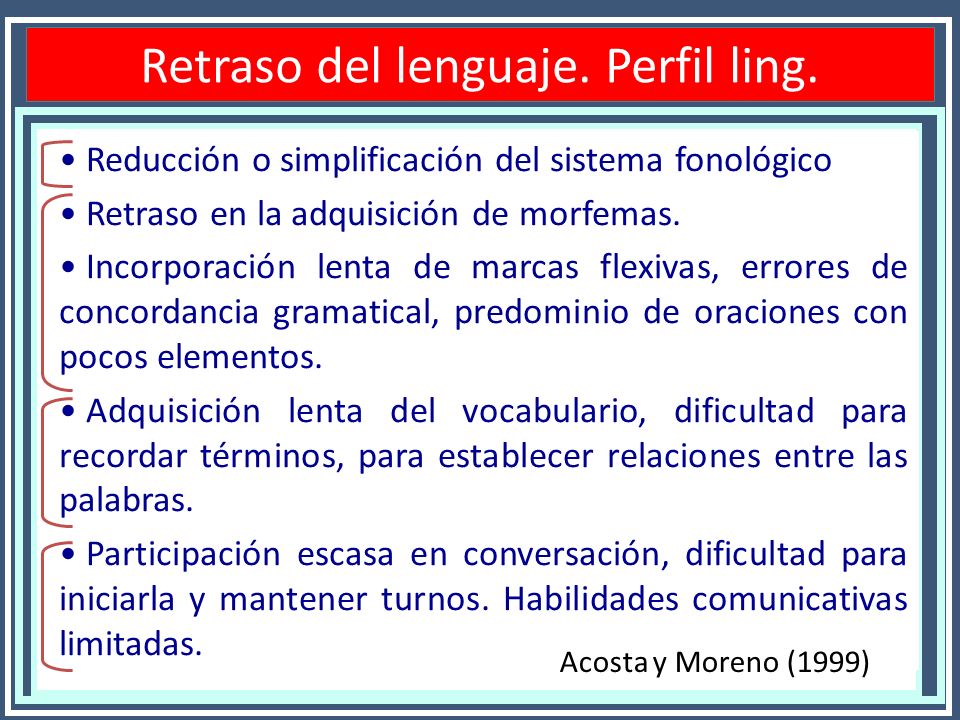 Retraso del lenguaje. Perfil ling.

• Reducción o simplificación del sistema fonológico

• Retraso en la adquisición de morfemas.

• Incorporación lenta de marcas flexivas, errores de concordancia gramatical, predominio de oraciones con pocos elementos.

• Adquisición lenta del vocabulario, dificultad para recordar términos, para establecer relaciones entre las palabras.

• Participación escasa en conversación, dificultad para iniciarla y mantener turnos. Habilidades comunicativas limitadas.

Acosta y Moreno (1999)